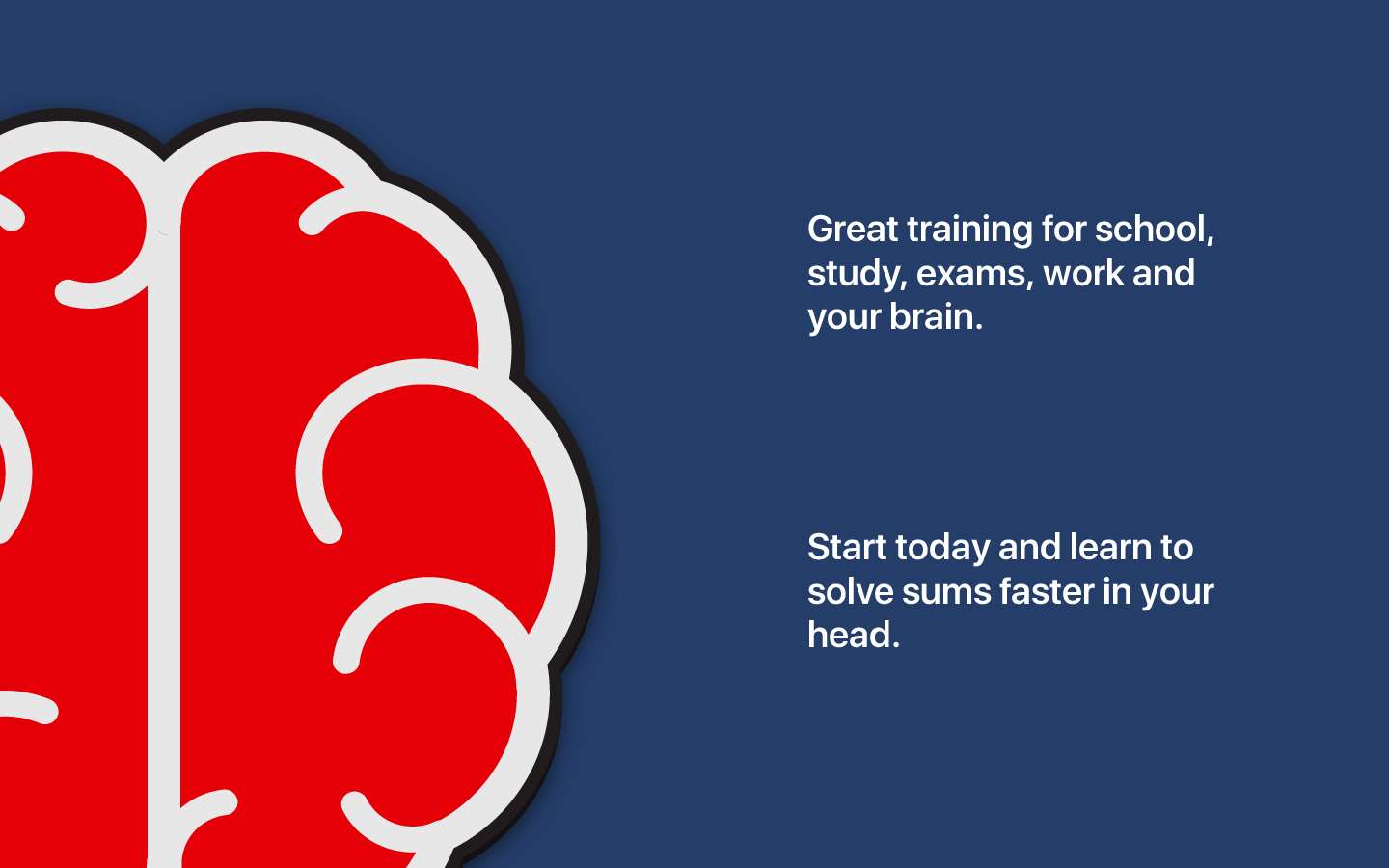 Great training for school, study, exams, work and your brain.

Start today and learn to solve sums faster in your head.